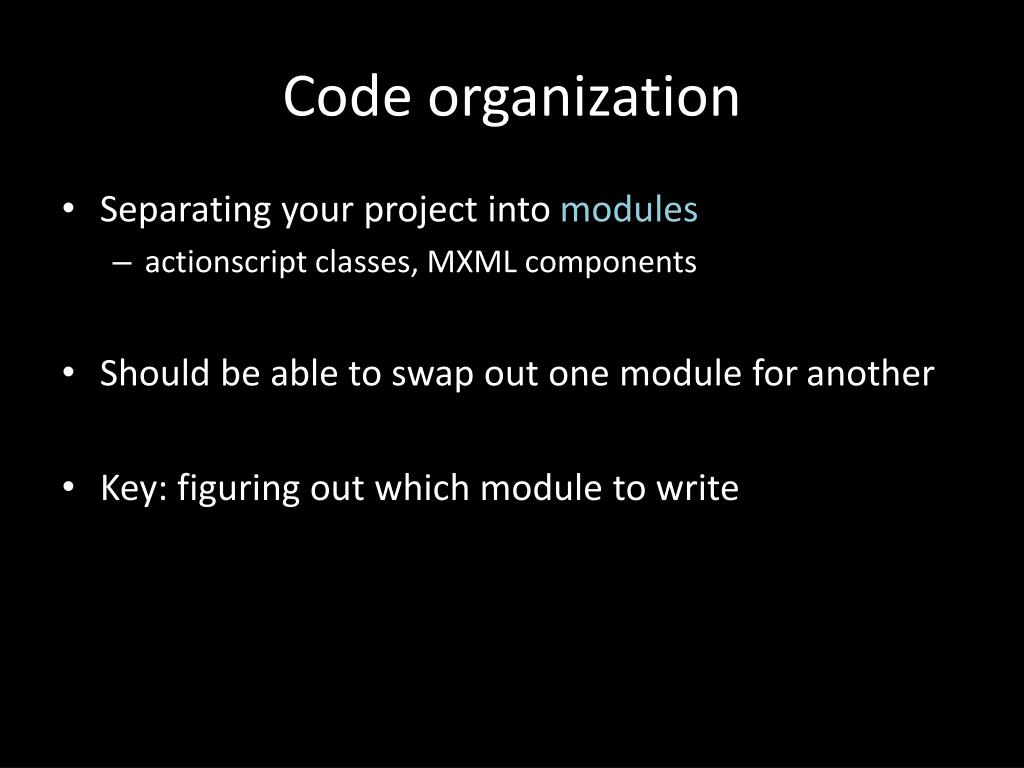 Code organization

• Separating your project into modules
– actionscript classes, MXML components

• Should be able to swap out one module for another

• Key: figuring out which module to write